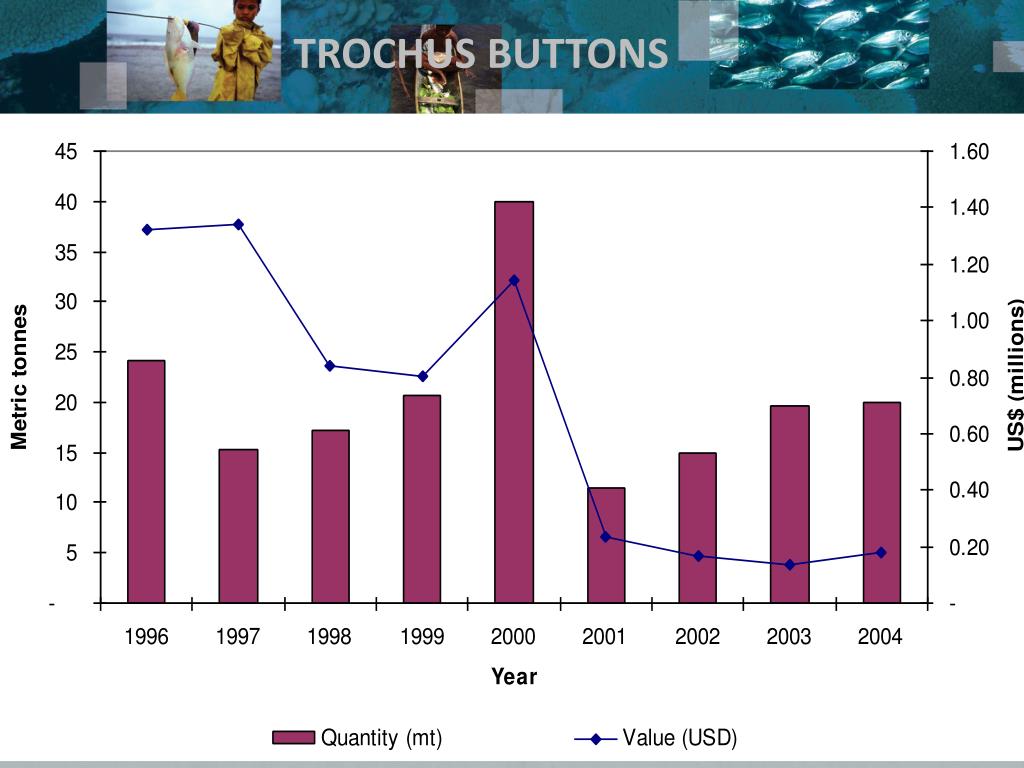 TROCHUS BUTTONS

Metric tonnes

45
40
35
30
25
20
15
10
5
-

US$ (millions)

1.60
1.40
1.20
1.00
0.80
0.60
0.40
0.20
-

1996 1997 1998 1999 2000 2001 2002 2003 2004

Year

Quantity (mt)
Value (USD)